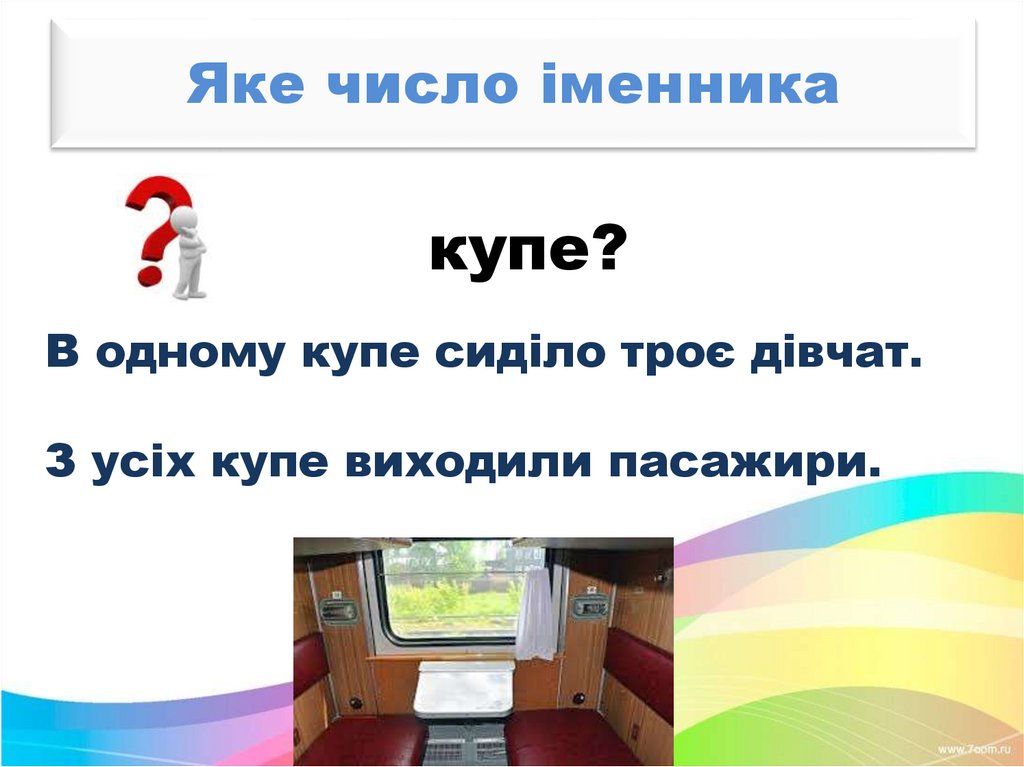 Яке число іменника

купе?

В одному купе сиділо троє дівчат.

З усіх купе виходили пасажири.

www.7oom.ru